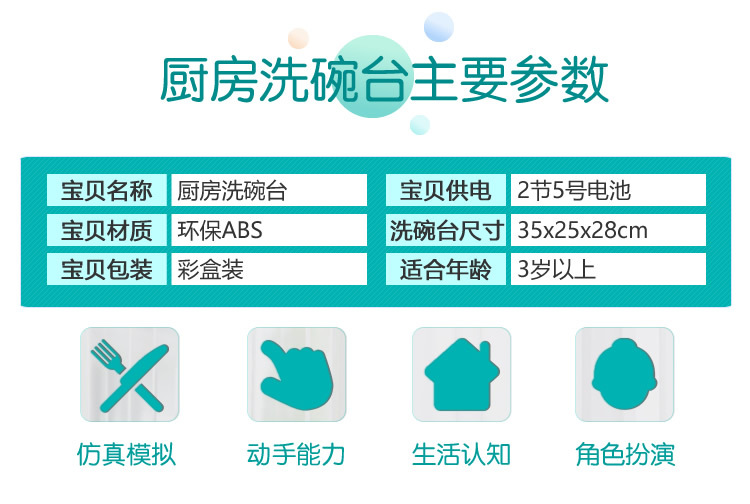 厨房洗碗台主要参数

| 宝贝名称 | 厨房洗碗台 | 宝贝供电 | 2节5号电池 |
|---|---|---|---|
| 宝贝材质 | 环保ABS | 洗碗台尺寸 | 35x25x28cm |
| 宝贝包装 | 彩盒装 | 适合年龄 | 3岁以上 |

仿真模拟

动手能力

生活认知

角色扮演